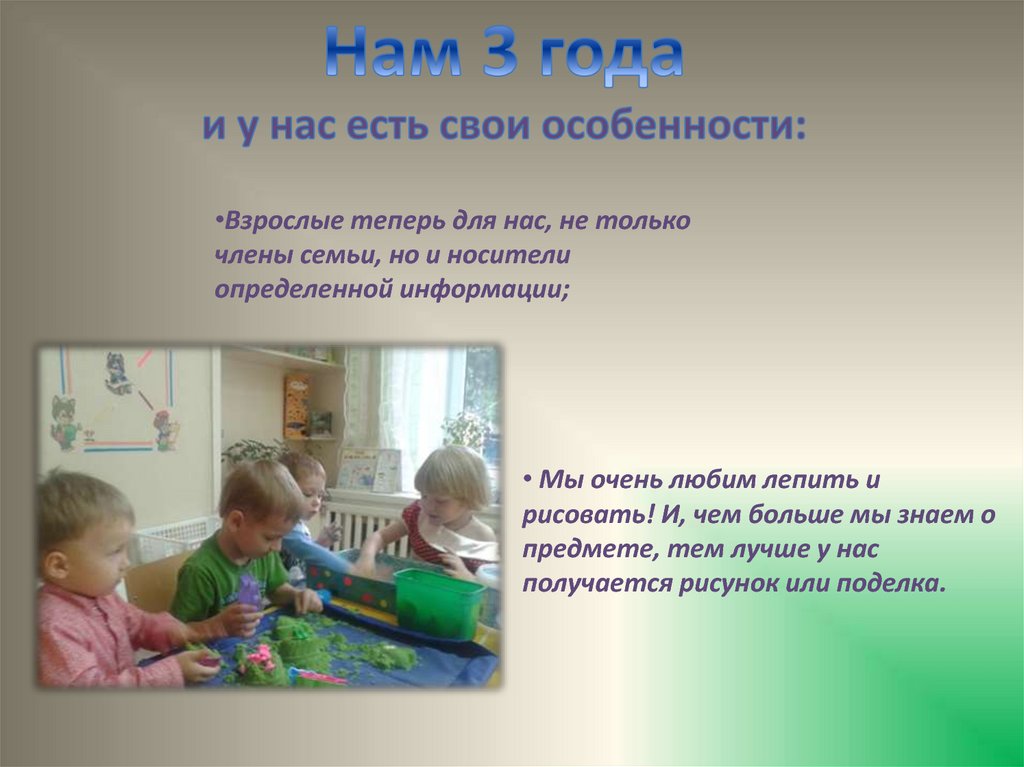 Нам 3 года
и у нас есть свои особенности:

•Взрослые теперь для нас, не только члены семьи, но и носители определенной информации;

• Мы очень любим лепить и рисовать! И, чем больше мы знаем о предмете, тем лучше у нас получается рисунок или поделка.